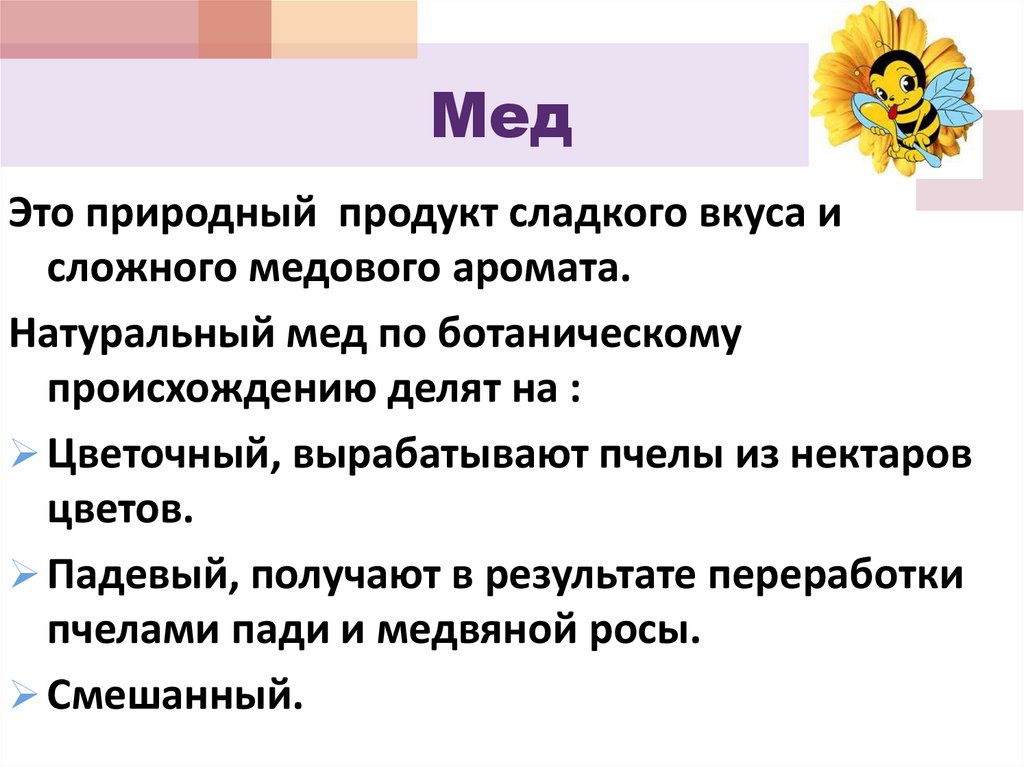 Мед

Это природный  продукт сладкого вкуса и сложного медового аромата.

Натуральный мед по ботаническому происхождению делят на :

➢ Цветочный, вырабатывают пчелы из нектаров цветов.

➢ Падевый, получают в результате переработки пчелами пади и медвяной росы.

➢ Смешанный.